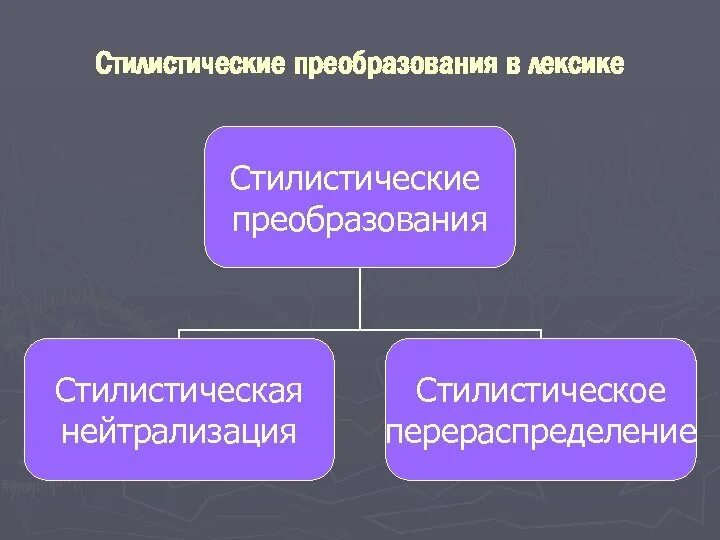 Стилистические преобразования в лексике

Стилистические преобразования

Стилистическая нейтрализация

Стилистическое перераспределение